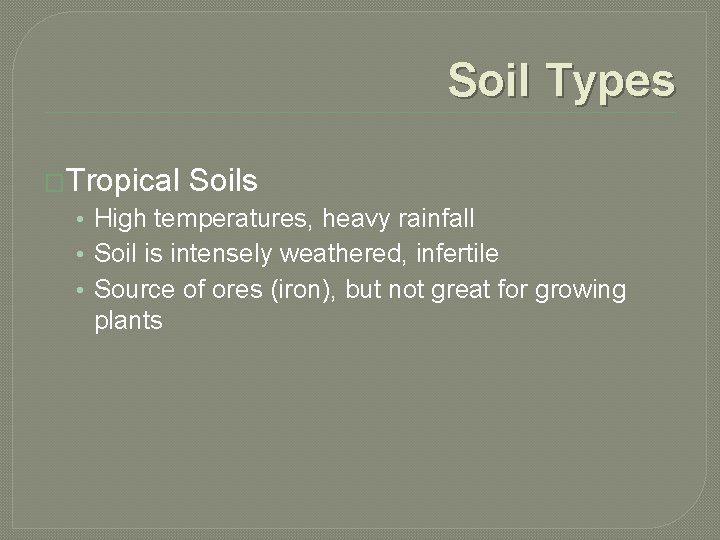 Soil Types

Tropical Soils

• High temperatures, heavy rainfall
• Soil is intensely weathered, infertile
• Source of ores (iron), but not great for growing plants